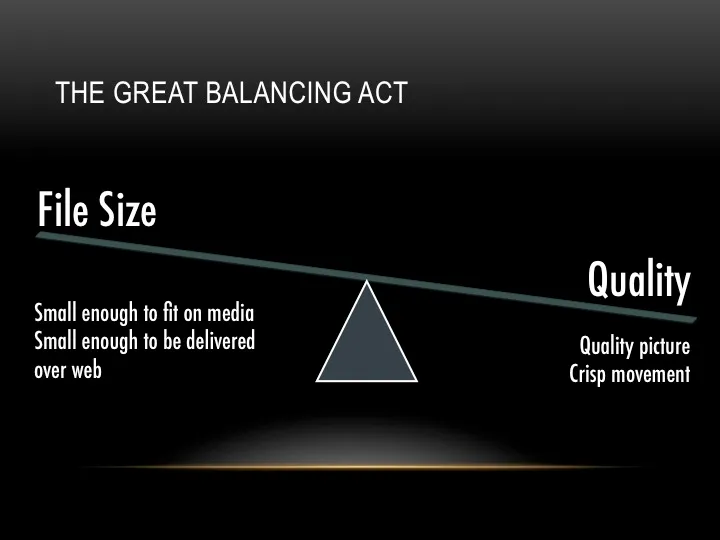 THE GREAT BALANCING ACT

File Size

Small enough to fit on media
Small enough to be delivered over web

Quality

Quality picture
Crisp movement